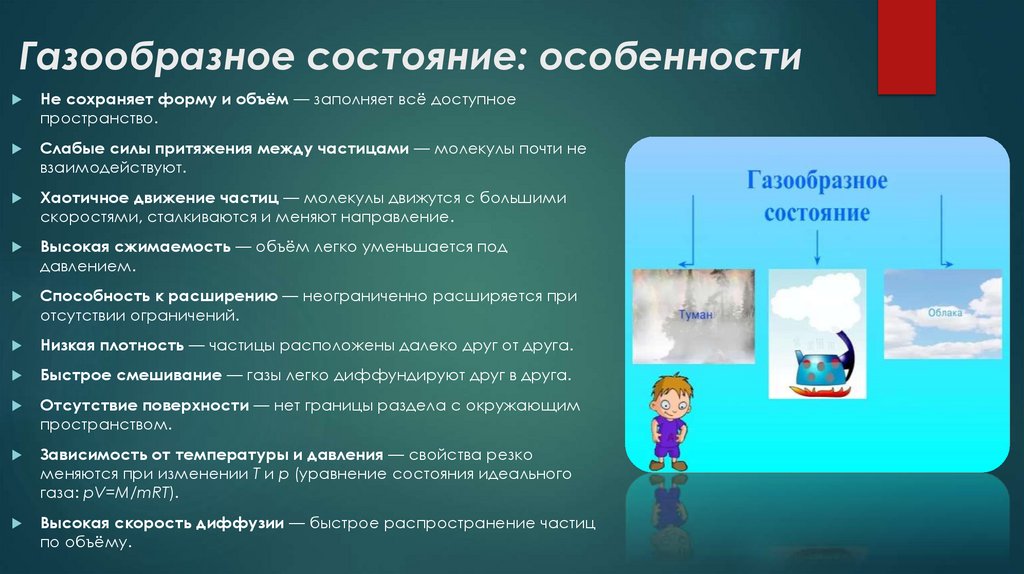 Газообразное состояние: особенности

Не сохраняет форму и объём — заполняет всё доступное пространство.

Слабые силы притяжения между частицами — молекулы почти не взаимодействуют.

Хаотичное движение частиц — молекулы движутся с большими скоростями, сталкиваются и меняют направление.

Высокая сжимаемость — объём легко уменьшается под давлением.

Способность к расширению — неограниченно расширяется при отсутствии ограничений.

Низкая плотность — частицы расположены далеко друг от друга.

Быстрое смешивание — газы легко диффундируют друг в друга.

Отсутствие поверхности — нет границы раздела с окружающим пространством.

Зависимость от температуры и давления — свойства резко меняются при изменении $T$ и $p$ (уравнение состояния идеального газа: $pV=M/mRT$).

Высокая скорость диффузии — быстрое распространение частиц по объёму.

Газообразное состояние

Туман

Облака